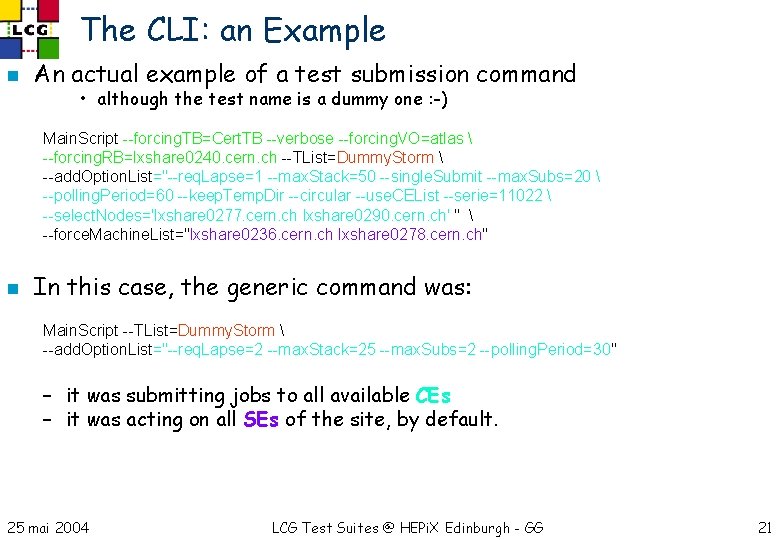 LCG

The CLI: an Example

An actual example of a test submission command

• although the test name is a dummy one :-)

MainScript --forcingTB=CertTB --verbose --forcingVO=atlas \
--forcingRB=lxshare0240.cern.ch --TList=DummyStorm \
--addOptionList="--reqLapse=1 --maxStack=50 --singleSubmit --maxSubs=20 \
--pollingPeriod=60 --keepTempDir --circular --useCEList --serie=11022 \
--selectNodes='lxshare0277.cern.ch lxshare0290.cern.ch' " \
--forceMachineList="lxshare0236.cern.ch lxshare0278.cern.ch"

In this case, the generic command was:

MainScript --TList=DummyStorm \
--addOptionList="--reqLapse=2 --maxStack=25 --maxSubs=2 --pollingPeriod=30"

– it was submitting jobs to all available CEs
– it was acting on all SEs of the site, by default.

25 mai 2004 LCG Test Suites @ HEPiX Edinburgh - GG 21